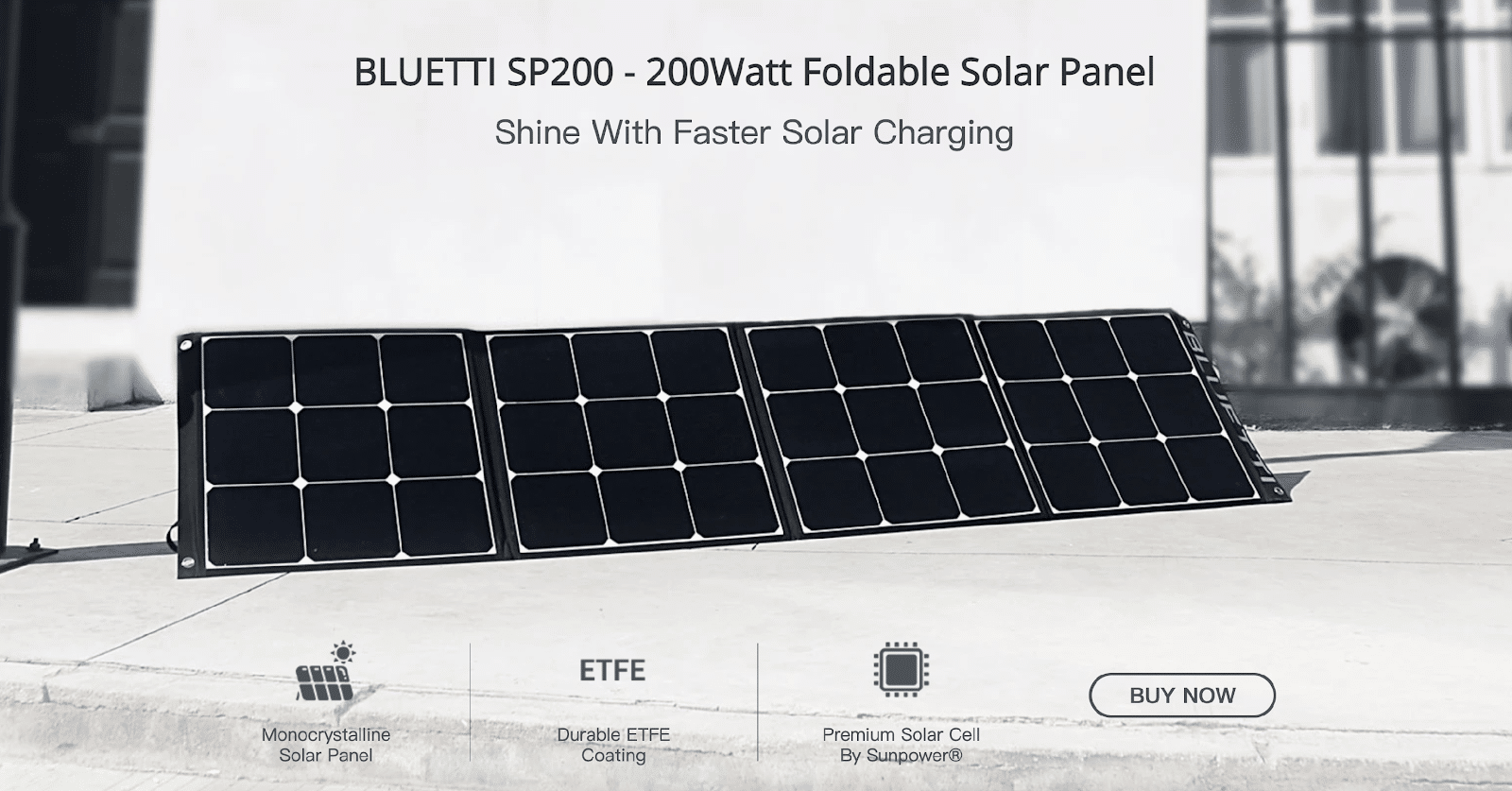 BLUETTI SP200 - 200Watt Foldable Solar Panel

Shine With Faster Solar Charging

BLUETTI

Monocrystalline Solar Panel

ETFE

Durable ETFE Coating

Premium Solar Cell By Sunpower®

BUY NOW